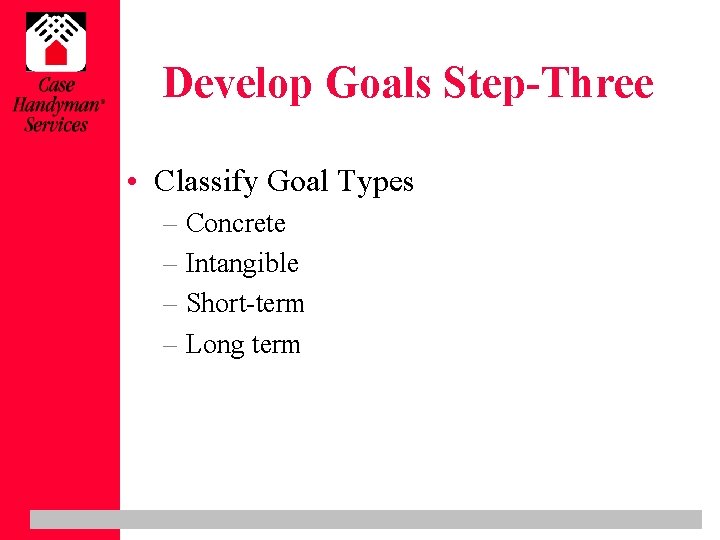 Case Handyman® Services

Develop Goals Step-Three

• Classify Goal Types
– Concrete
– Intangible
– Short-term
– Long term